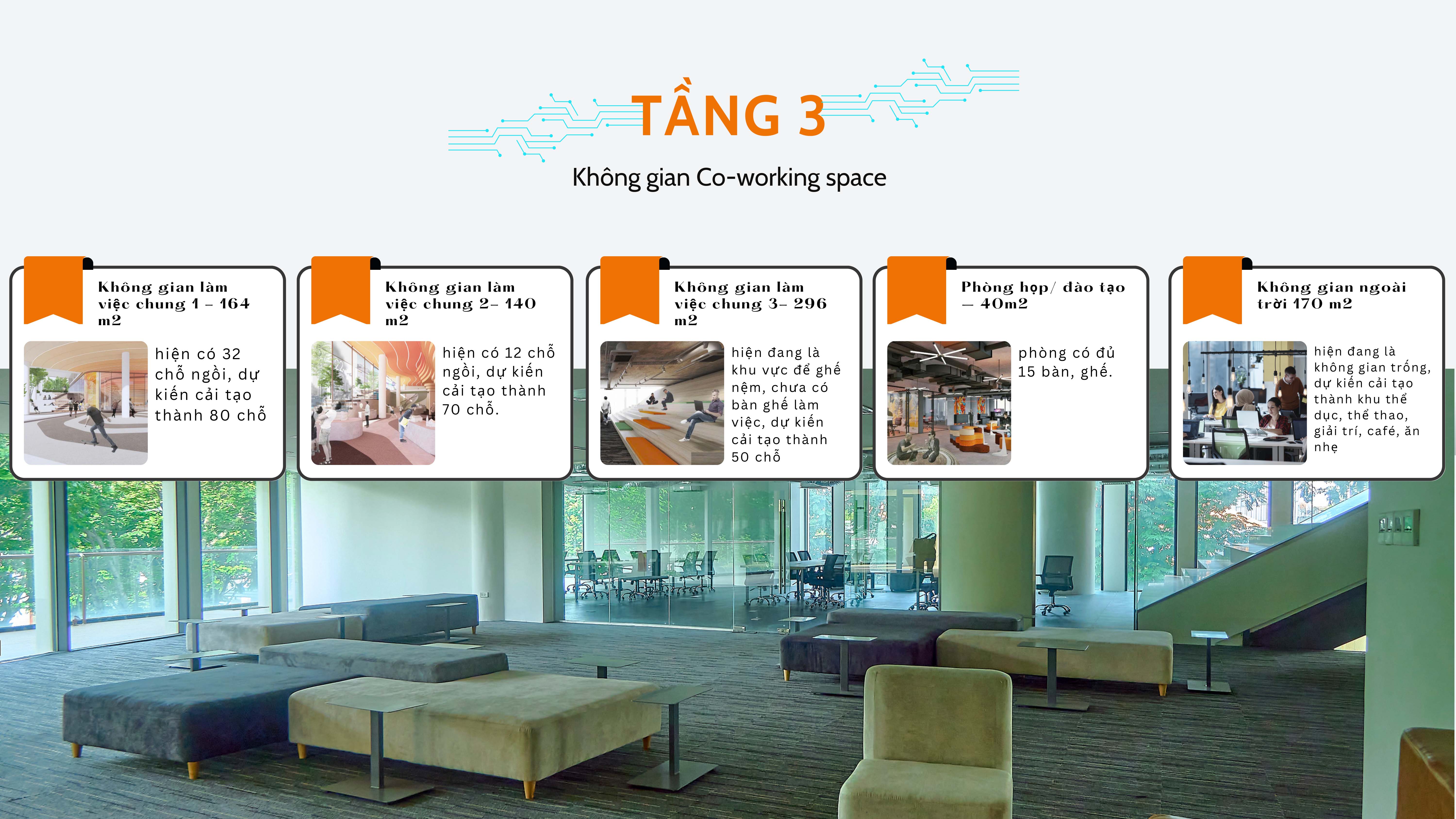 TẦNG 3

Không gian Co-working space

Không gian làm việc chung 1 – 164 m2

hiện có 32 chỗ ngồi, dự kiến cải tạo thành 80 chỗ

Không gian làm việc chung 2– 140 m2

hiện có 12 chỗ ngồi, dự kiến cải tạo thành 70 chỗ.

Không gian làm việc chung 3– 296 m2

hiện đang là khu vực để ghế nệm, chưa có bàn ghế làm việc, dự kiến cải tạo thành 50 chỗ

Phòng họp/ đào tạo – 40m2

phòng có đủ 15 bàn, ghế.

Không gian ngoài trời 170 m2

hiện đang là không gian trống, dự kiến cải tạo thành khu thể dục, thể thao, giải trí, café, ăn nhẹ